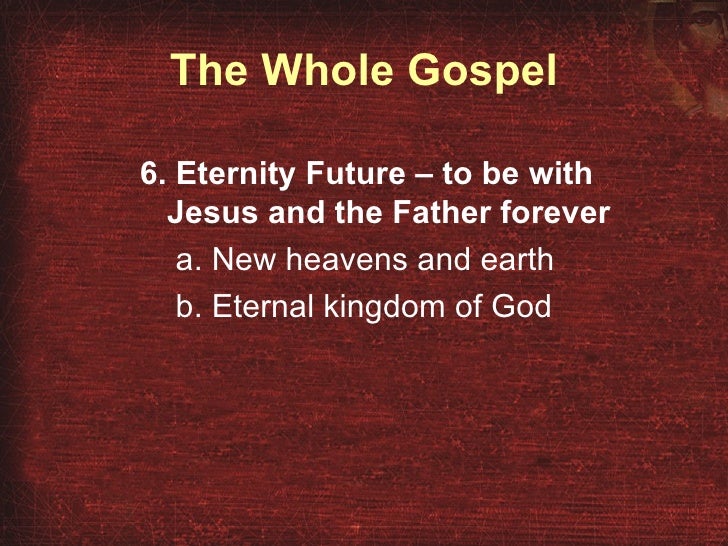 The Whole Gospel

6. Eternity Future – to be with Jesus and the Father forever

a. New heavens and earth

b. Eternal kingdom of God